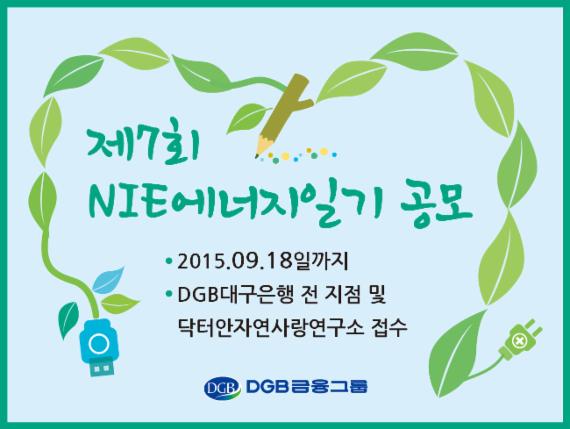 제7회

NIE에너지일기 공모

• 2015.09.18일까지

• DGB대구은행 전 지점 및 닥터안자연사랑연구소 접수

DGB DGB금융그룹